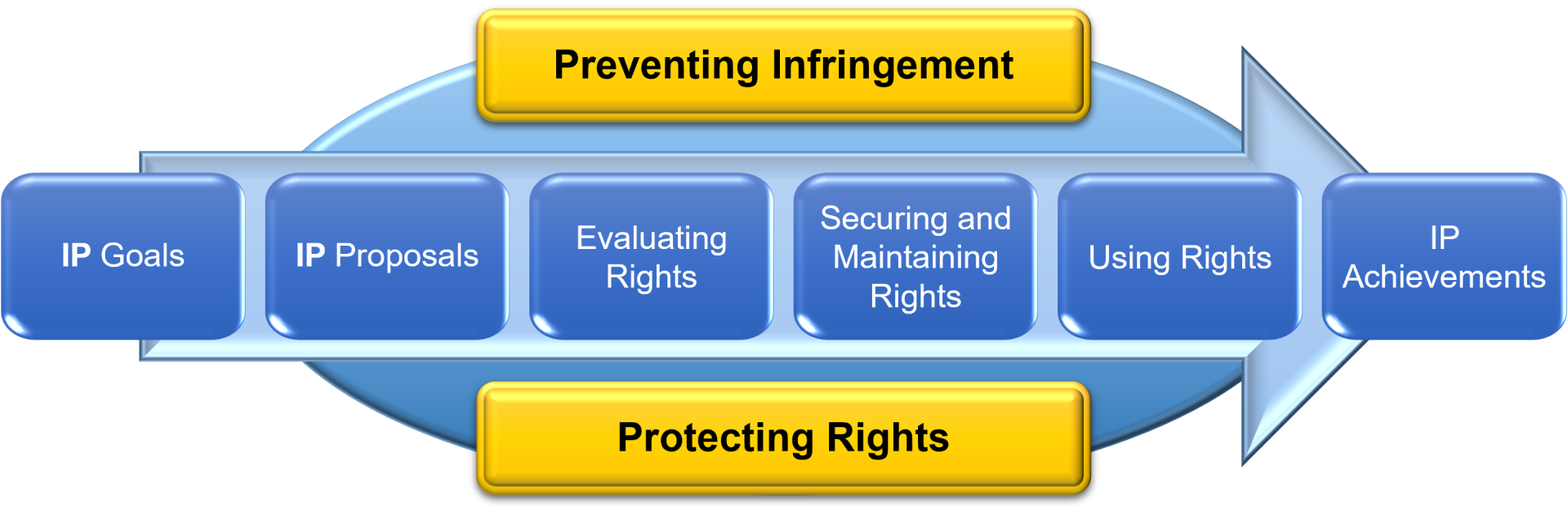 Preventing Infringement

IP Goals

IP Proposals

Evaluating Rights

Securing and Maintaining Rights

Using Rights

IP Achievements

Protecting Rights